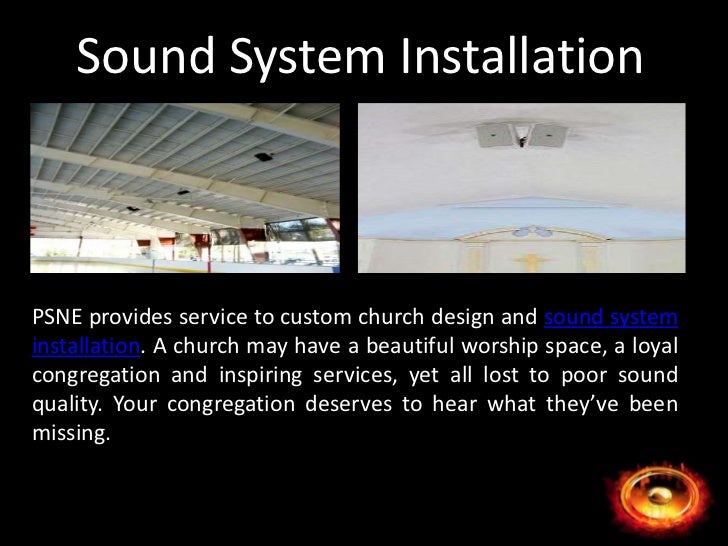 Sound System Installation

PSNE provides service to custom church design and sound system installation. A church may have a beautiful worship space, a loyal congregation and inspiring services, yet all lost to poor sound quality. Your congregation deserves to hear what they've been missing.